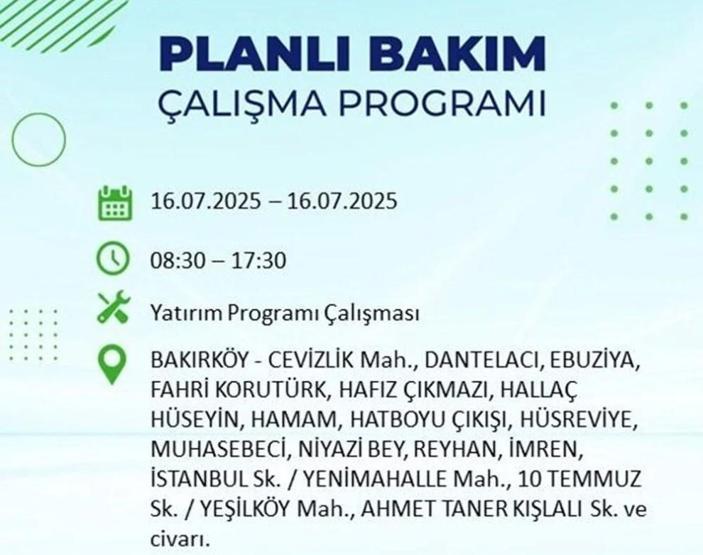 PLANLI BAKIM
ÇALIŞMA PROGRAMI

16.07.2025 – 16.07.2025

08:30 – 17:30

Yatırım Programı Çalışması

BAKIRKÖY - CEVİZLİK Mah., DANTELACI, EBUZİYA, FAHRİ KORUTÜRK, HAFIZ ÇIKMAZI, HALLAÇ HÜSEYİN, HAMAM, HATBOYU ÇIKIŞI, HÜSREVİYE, MUHASEBECİ, NİYAZİ BEY, REYHAN, İMREN, İSTANBUL Sk. / YENİMAHALLE Mah., 10 TEMMUZ Sk. / YEŞİLKÖY Mah., AHMET TANER KIŞLALI Sk. ve civarı.